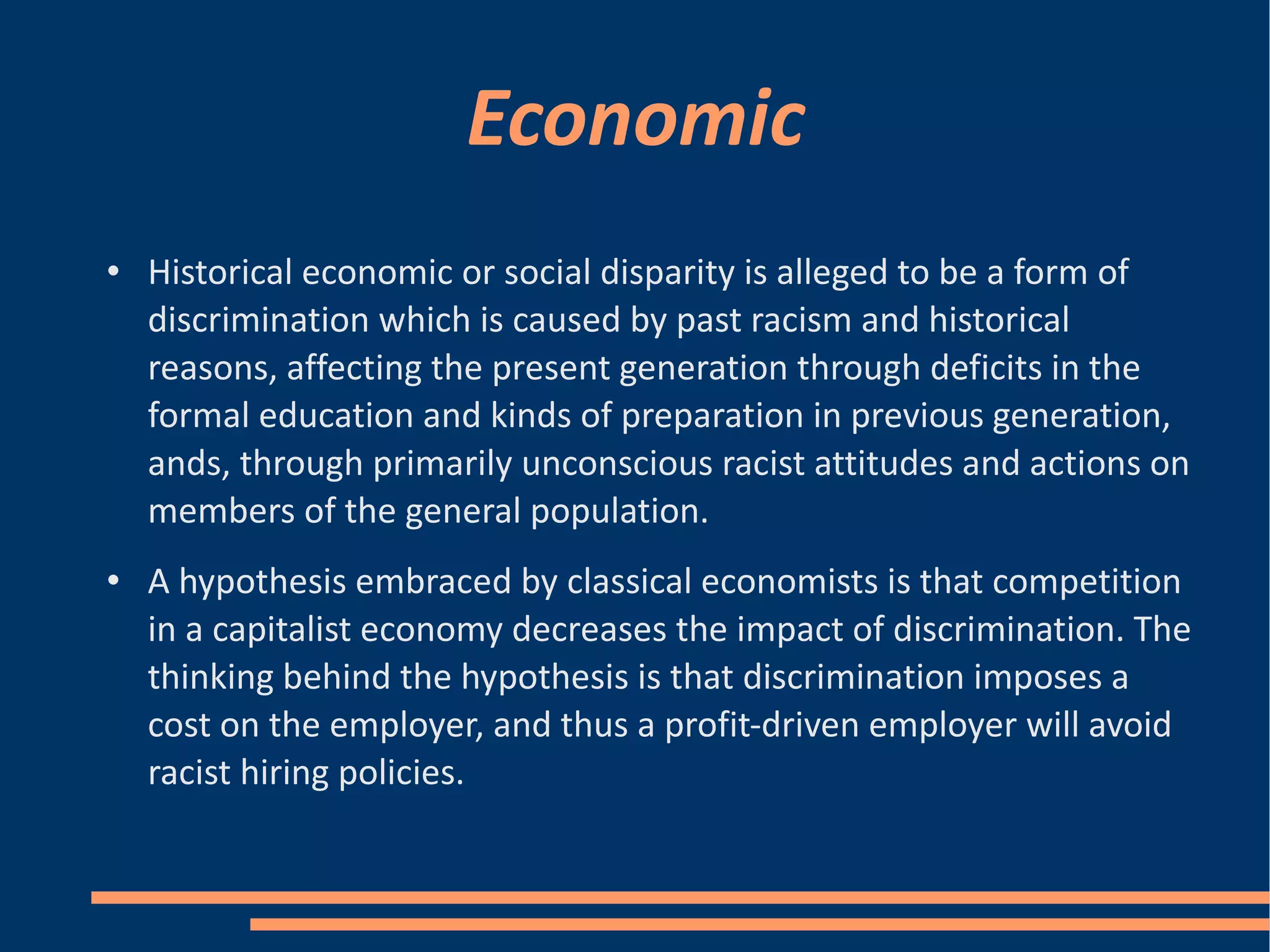 Economic

• Historical economic or social disparity is alleged to be a form of discrimination which is caused by past racism and historical reasons, affecting the present generation through deficits in the formal education and kinds of preparation in previous generation, ands, through primarily unconscious racist attitudes and actions on members of the general population.

• A hypothesis embraced by classical economists is that competition in a capitalist economy decreases the impact of discrimination. The thinking behind the hypothesis is that discrimination imposes a cost on the employer, and thus a profit-driven employer will avoid racist hiring policies.